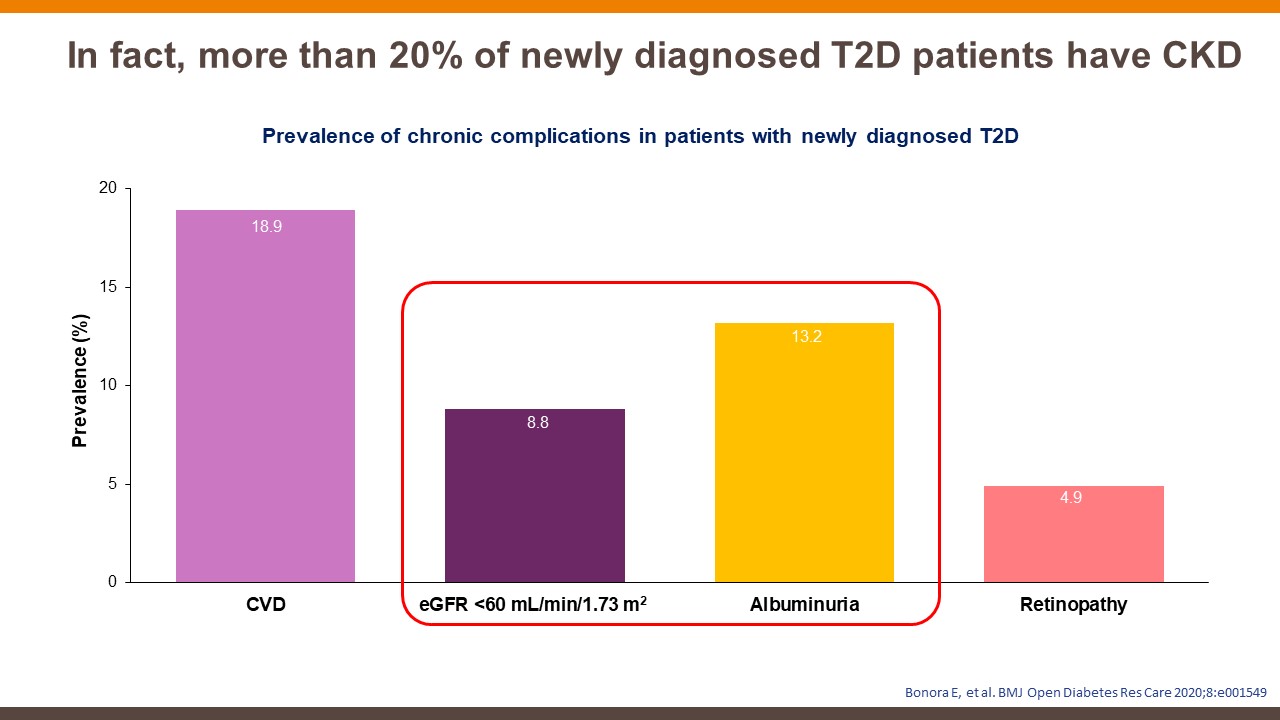 In fact, more than 20% of newly diagnosed T2D patients have CKD

Prevalence of chronic complications in patients with newly diagnosed T2D

Prevalence (%)

20
15
10
5
0

18.9
8.8
13.2
4.9

CVD
eGFR <60 mL/min/1.73 m$^2$
Albuminuria
Retinopathy

Bonora E, et al. BMJ Open Diabetes Res Care 2020;8:e001549